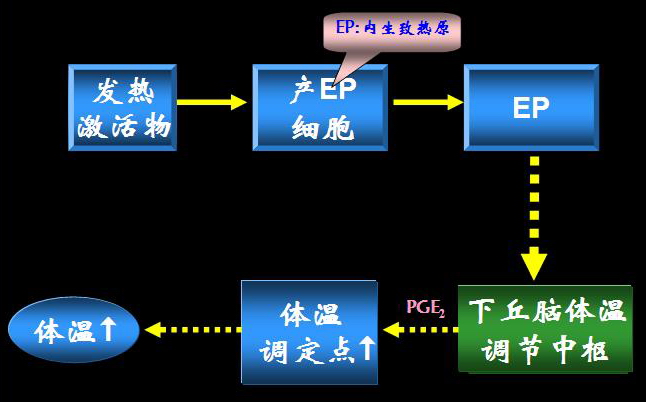 EP: 内生致热原

发热激活物

产EP细胞

EP

下丘脑体温调节中枢

$PGE_2$

体温调定点↑

体温↑